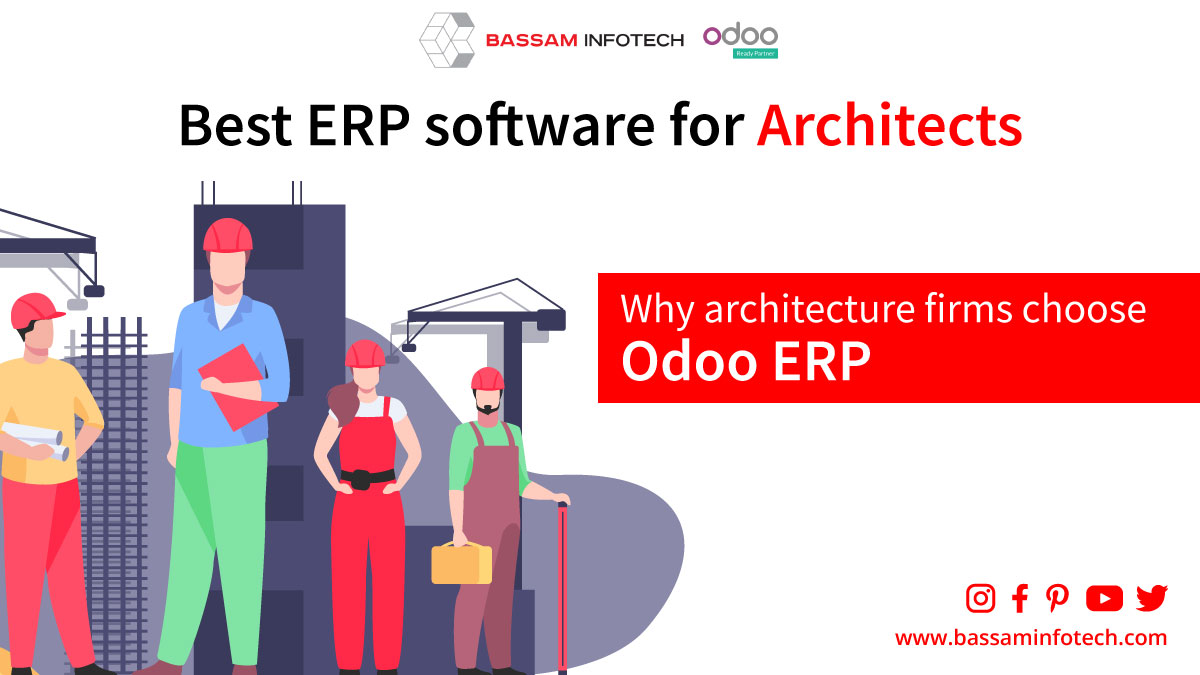 BASSAM INFOTECH odoo Ready Partner

Best ERP software for Architects

Why architecture firms choose Odoo ERP

www.bassaminfotech.com